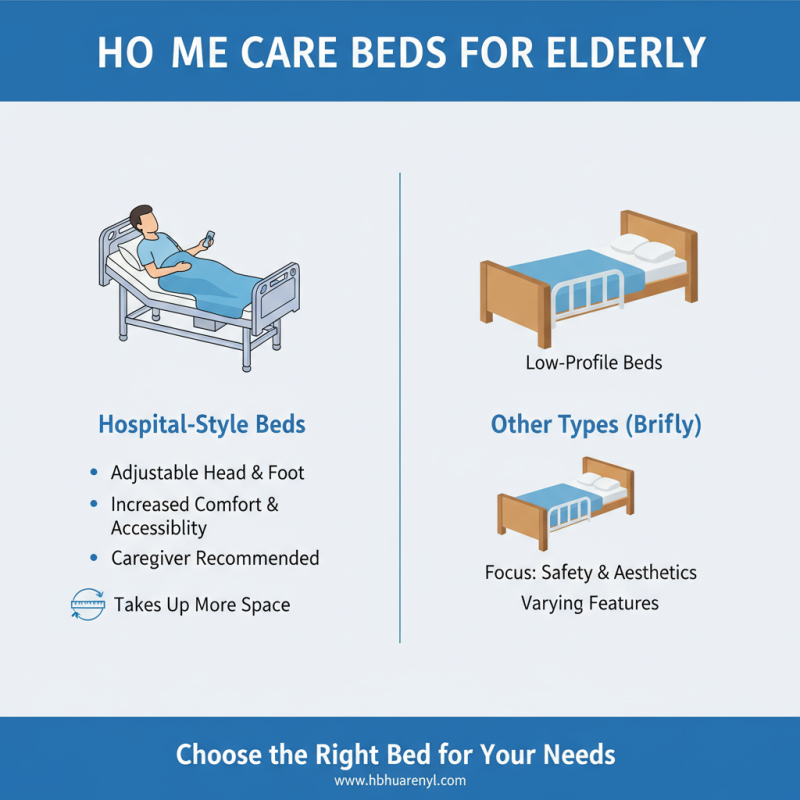 HO ME CARE BEDS FOR ELDERLY

Hospital-Style Beds

• Adjustable Head & Foot
• Increased Comfort & Accessiblity
• Caregiver Recommended

Takes Up More Space

Low-Profile Beds

Other Types (Brifly)

Focus: Safety & Aesthetics
Varying Features

Choose the Right Bed for Your Needs
www.hbhuarenyl.com